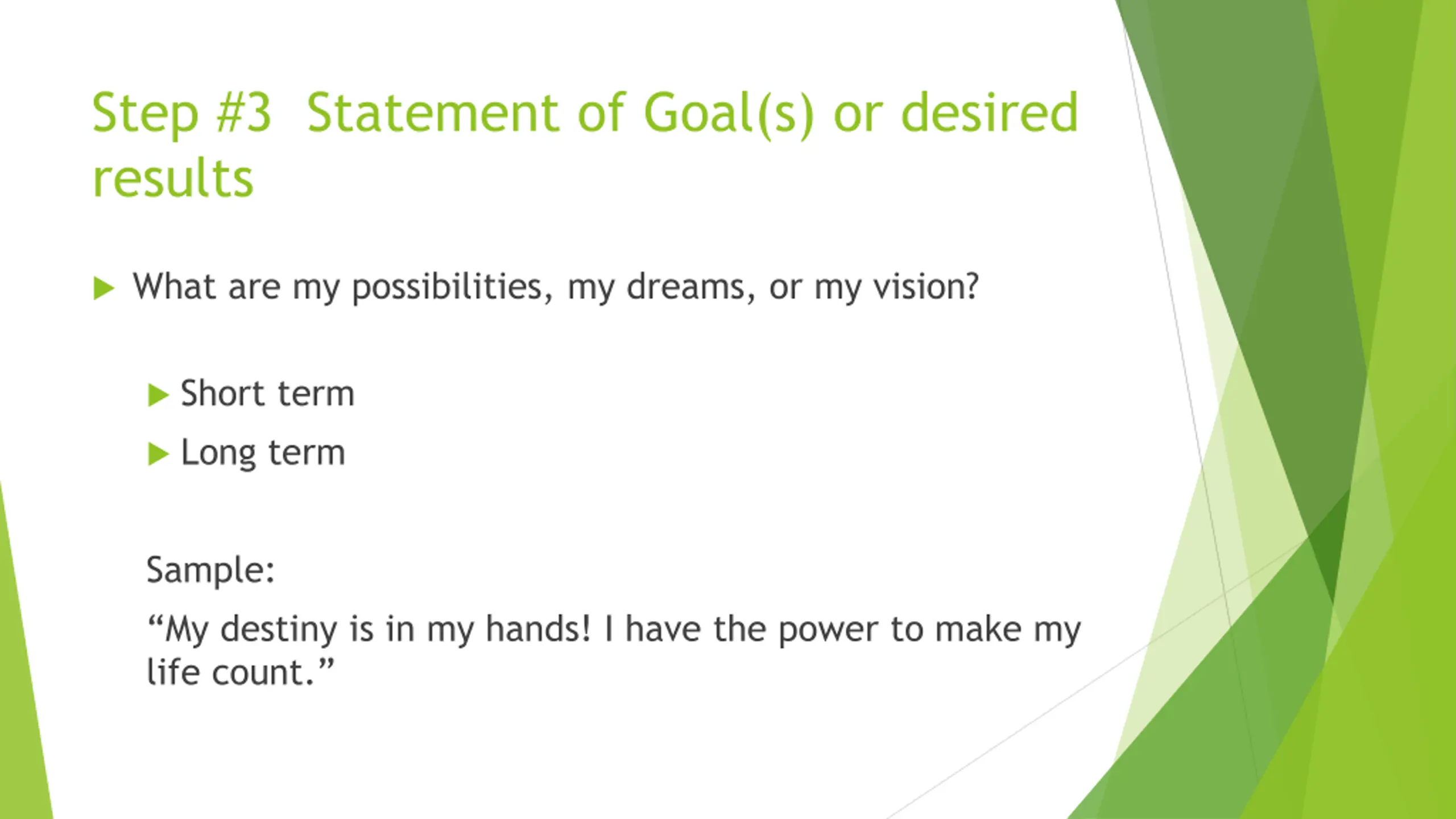 Step #3 Statement of Goal(s) or desired results

What are my possibilities, my dreams, or my vision?

Short term

Long term

Sample:

“My destiny is in my hands! I have the power to make my life count.”